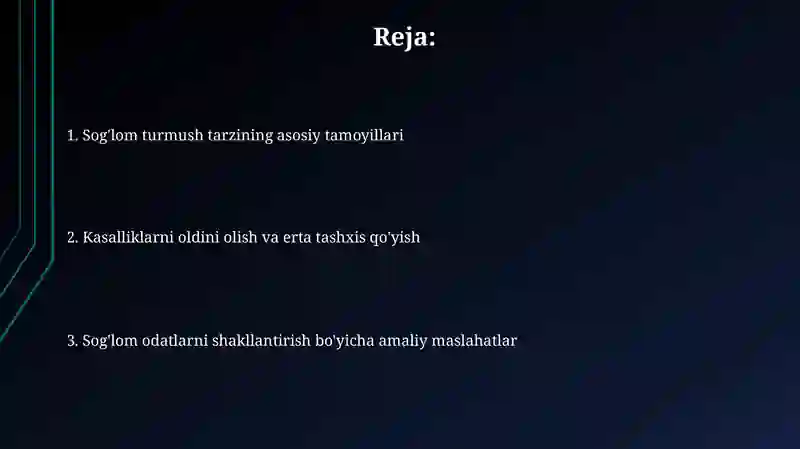 Reja:

1. Sog'lom turmush tarzining asosiy tamoyillari

2. Kasalliklarni oldini olish va erta tashxis qo'yish

3. Sog'lom odatlarni shakllantirish bo'yicha amaliy maslahatlar